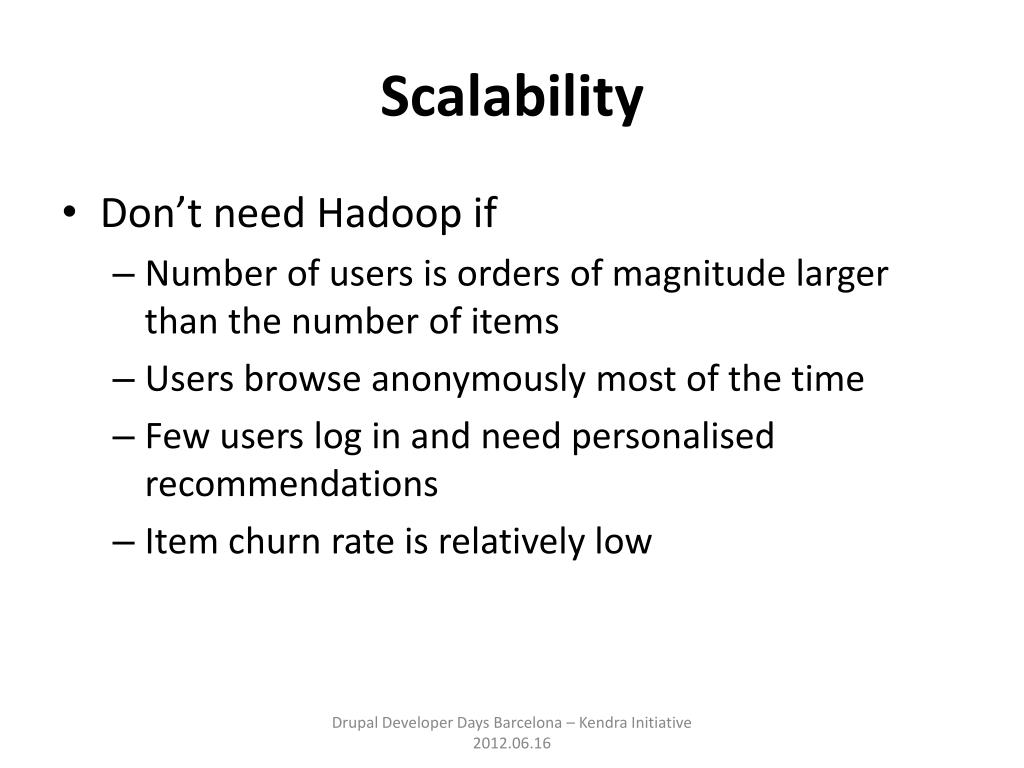 Scalability

• Don’t need Hadoop if
– Number of users is orders of magnitude larger than the number of items
– Users browse anonymously most of the time
– Few users log in and need personalised recommendations
– Item churn rate is relatively low

Drupal Developer Days Barcelona – Kendra Initiative
2012.06.16